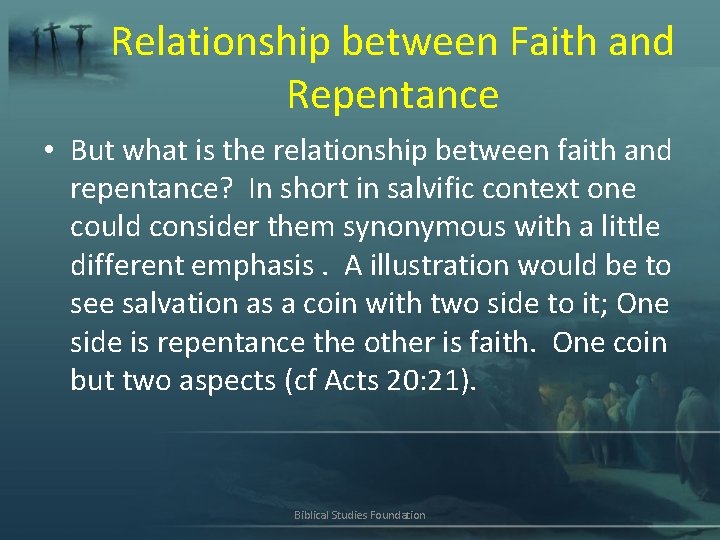 Relationship between Faith and Repentance

• But what is the relationship between faith and repentance? In short in salvific context one could consider them synonymous with a little different emphasis . A illustration would be to see salvation as a coin with two side to it; One side is repentance the other is faith. One coin but two aspects (cf Acts 20:21).

Biblical Studies Foundation